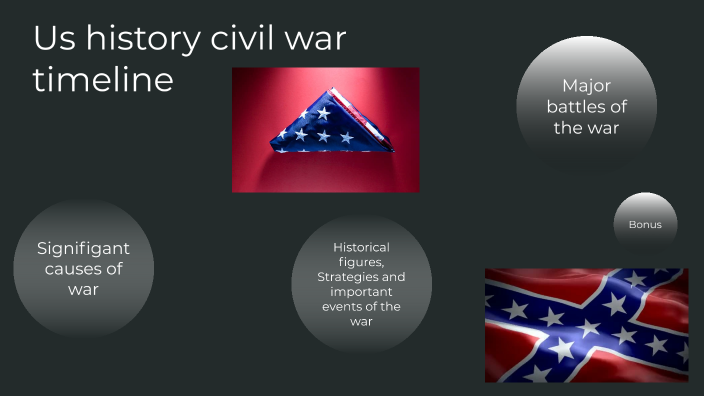 Us history civil war timeline

Major battles of the war

Bonus

Signifigant causes of war

Historical figures, Strategies and important events of the war